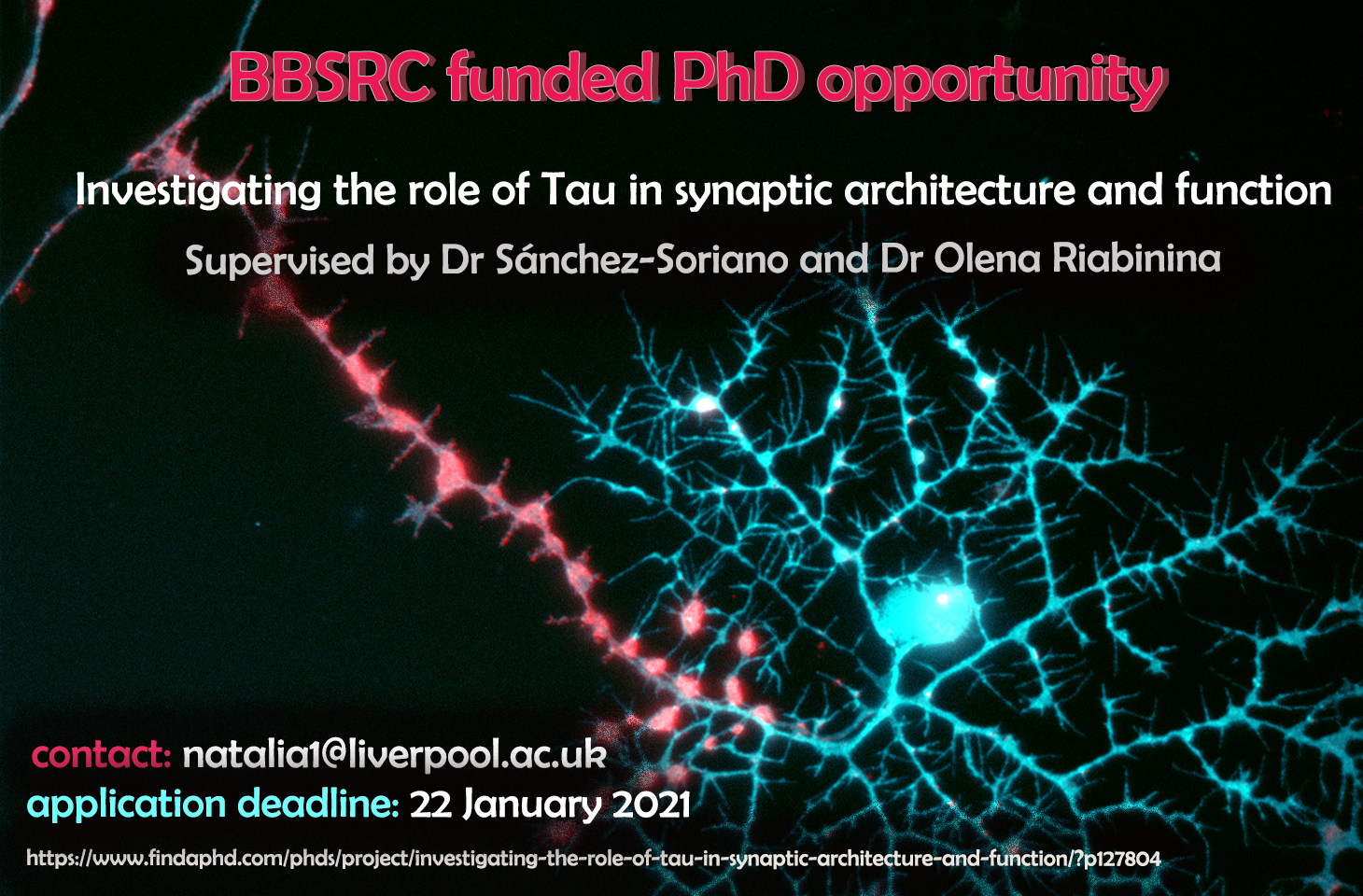 BBSRC funded PhD opportunity

Investigating the role of Tau in synaptic architecture and function

Supervised by Dr Sánchez-Soriano and Dr Olena Riabinina

contact: natalia1@liverpool.ac.uk
application deadline: 22 January 2021

https://www.findaphd.com/phds/project/investigating-the-role-of-tau-in-synaptic-architecture-and-function/?p127804